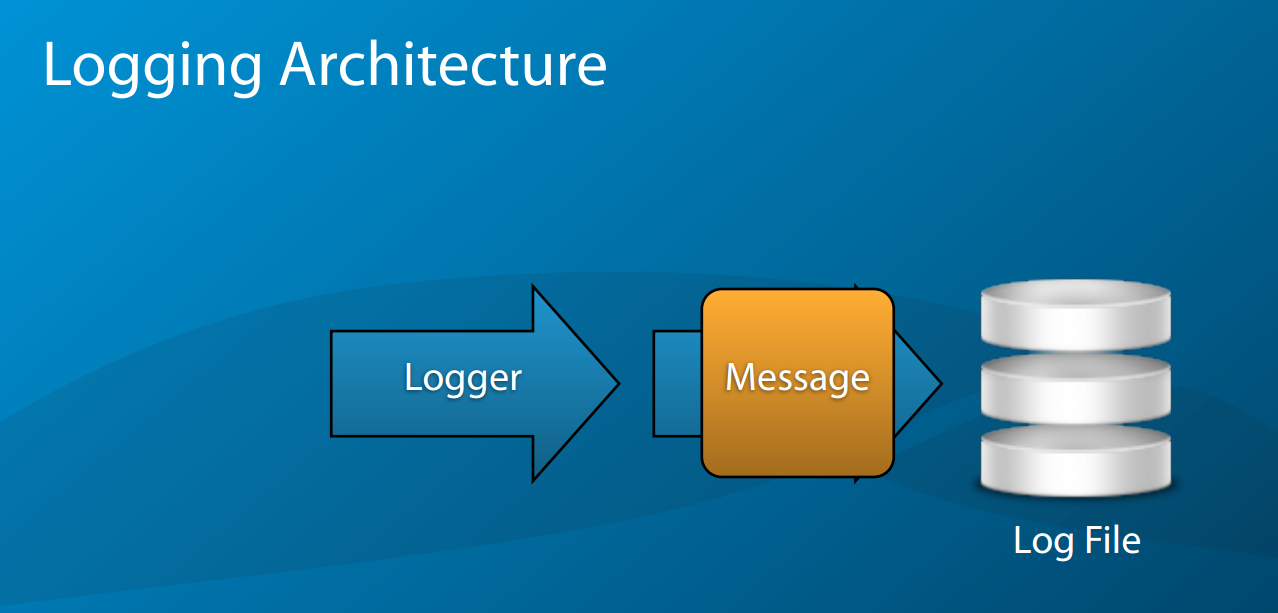 Logging Architecture

Logger

Message

Log File